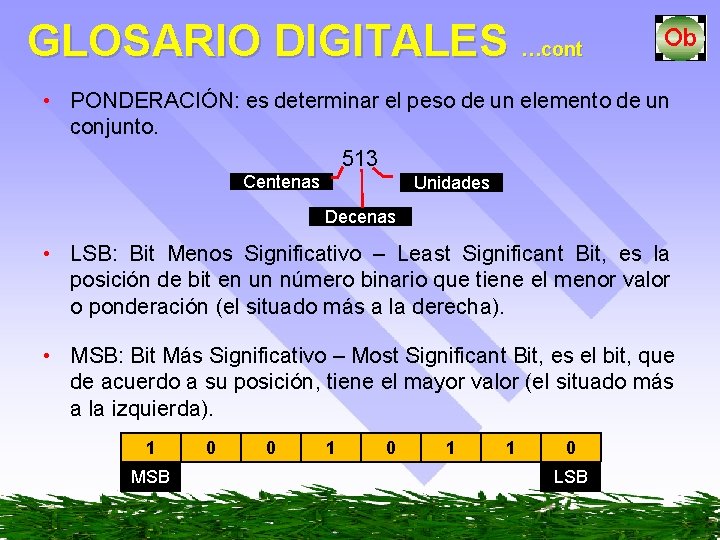 GLOSARIO DIGITALES …cont

Ob

• PONDERACIÓN: es determinar el peso de un elemento de un conjunto.

513

Centenas

Unidades

Decenas

• LSB: Bit Menos Significativo – Least Significant Bit, es la posición de bit en un número binario que tiene el menor valor o ponderación (el situado más a la derecha).

• MSB: Bit Más Significativo – Most Significant Bit, es el bit, que de acuerdo a su posición, tiene el mayor valor (el situado más a la izquierda).

| 1 | 0 | 0 | 1 | 0 | 1 | 1 | 0 |
|---|---|---|---|---|---|---|---|
| MSB | | | | | | | LSB |